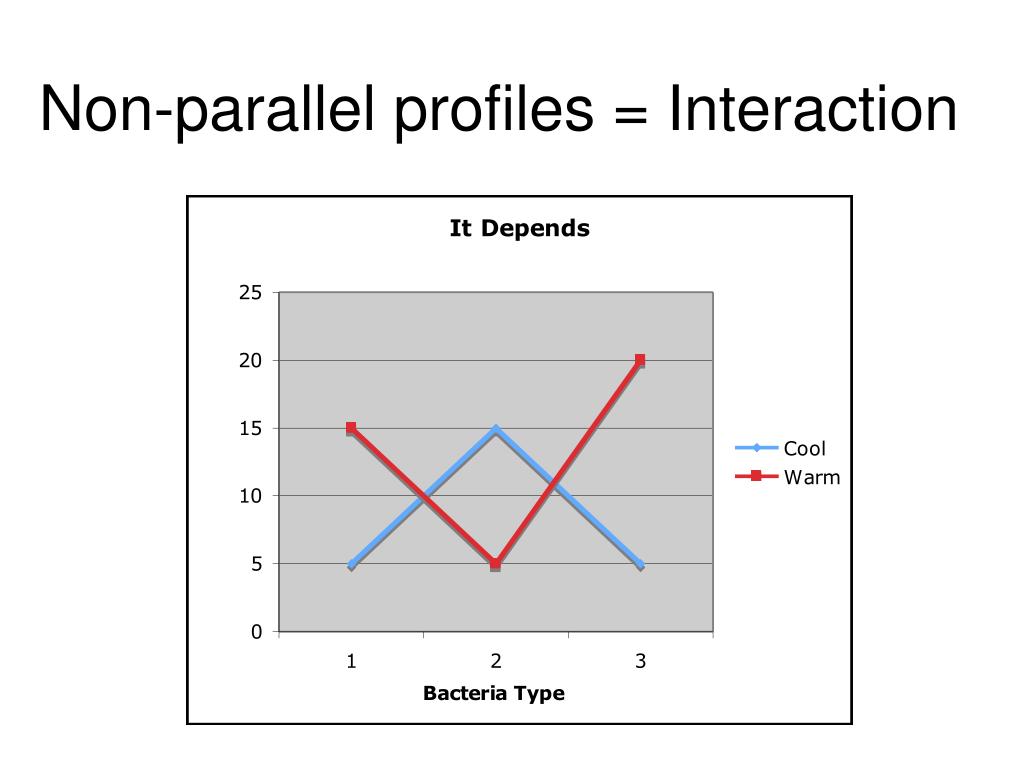 Non-parallel profiles = Interaction

It Depends

25
20
15
10
5
0

1
2
3

Bacteria Type

Cool
Warm